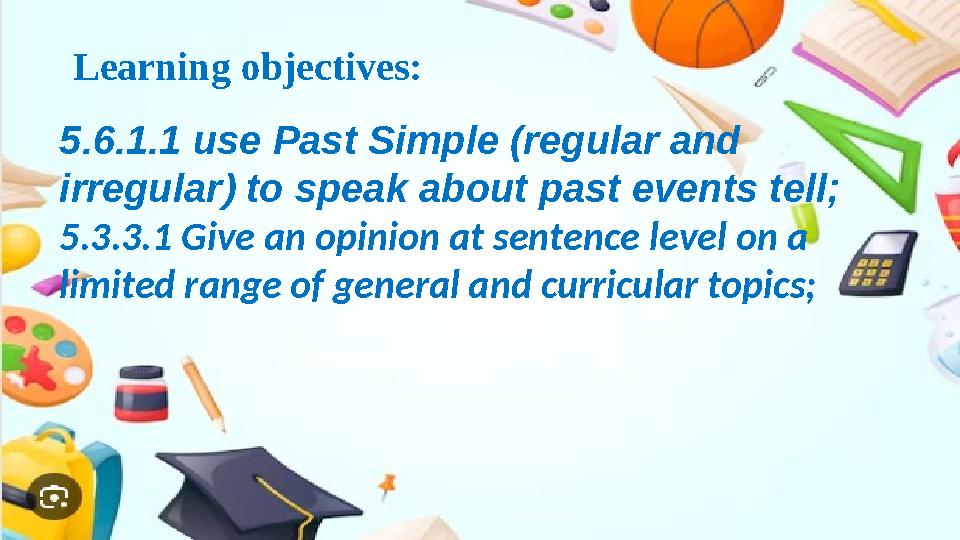 Learning objectives:

5.6.1.1 use Past Simple (regular and irregular) to speak about past events tell;

5.3.3.1 Give an opinion at sentence level on a limited range of general and curricular topics;